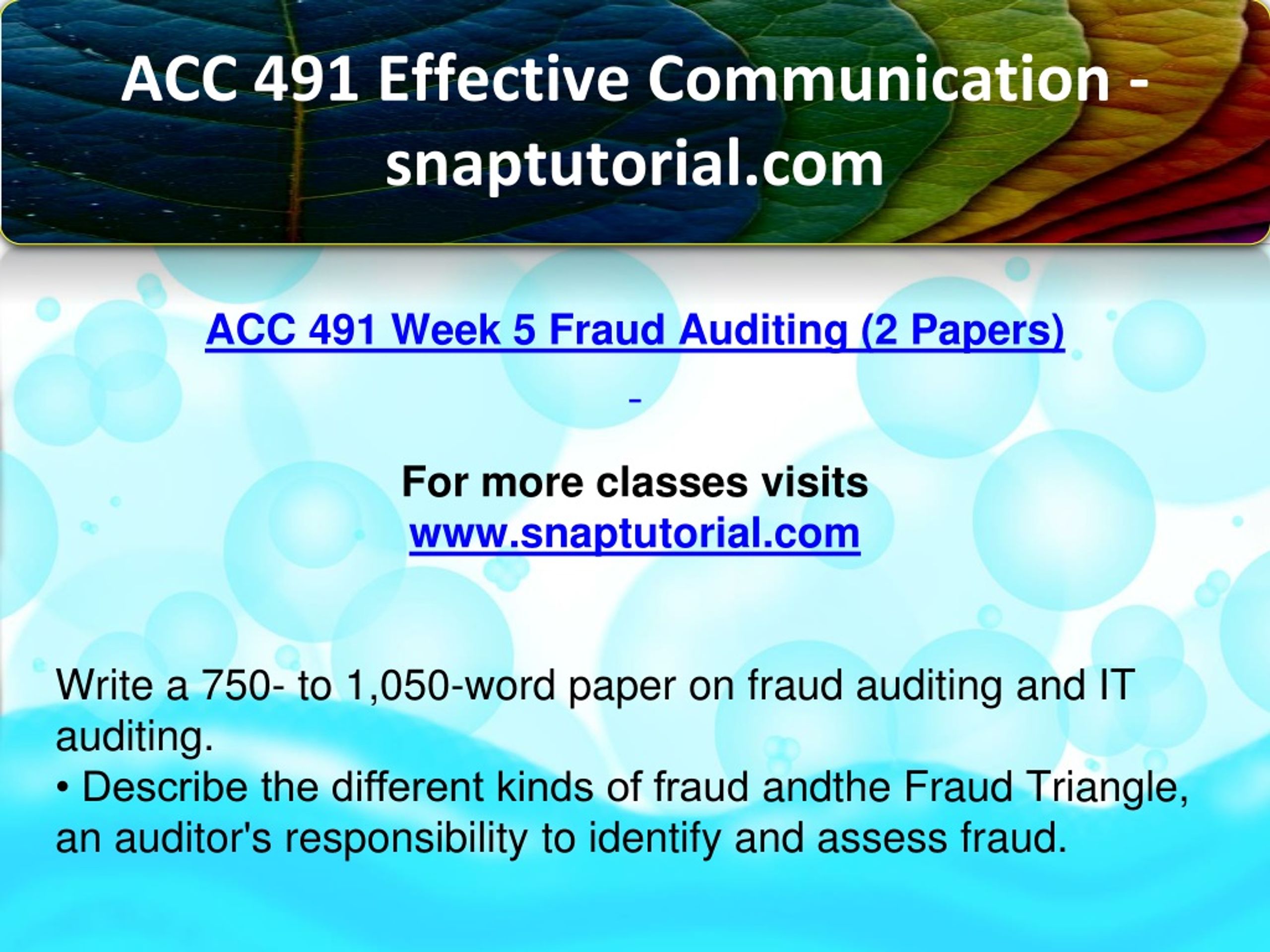 ACC 491 Effective Communication - snaptutorial.com

ACC 491 Week 5 Fraud Auditing (2 Papers)

-

For more classes visits
www.snaptutorial.com

Write a 750- to 1,050-word paper on fraud auditing and IT auditing.
• Describe the different kinds of fraud andthe Fraud Triangle, an auditor's responsibility to identify and assess fraud.